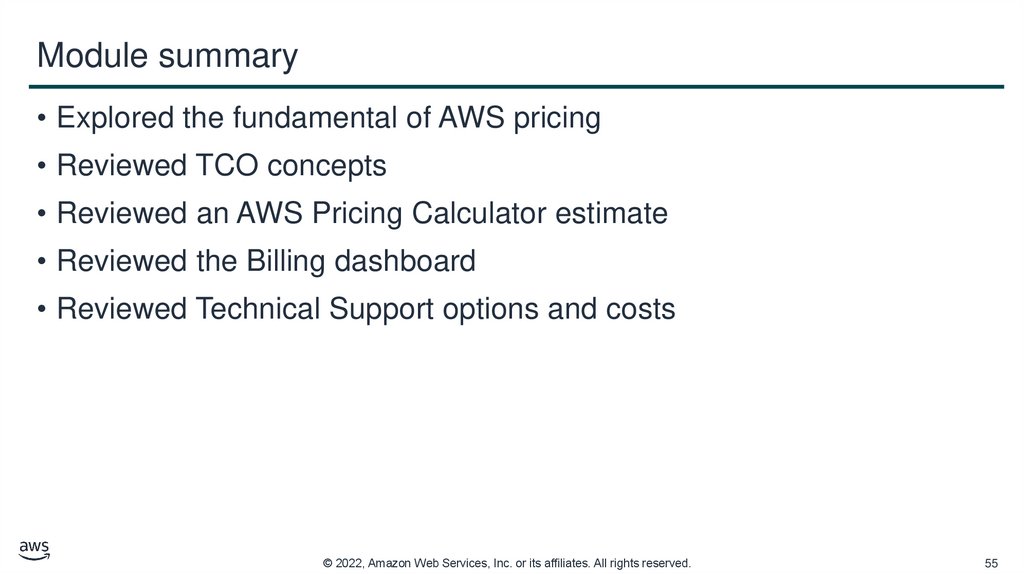 Module summary

• Explored the fundamental of AWS pricing
• Reviewed TCO concepts
• Reviewed an AWS Pricing Calculator estimate
• Reviewed the Billing dashboard
• Reviewed Technical Support options and costs

aws

© 2022, Amazon Web Services, Inc. or its affiliates. All rights reserved.

55